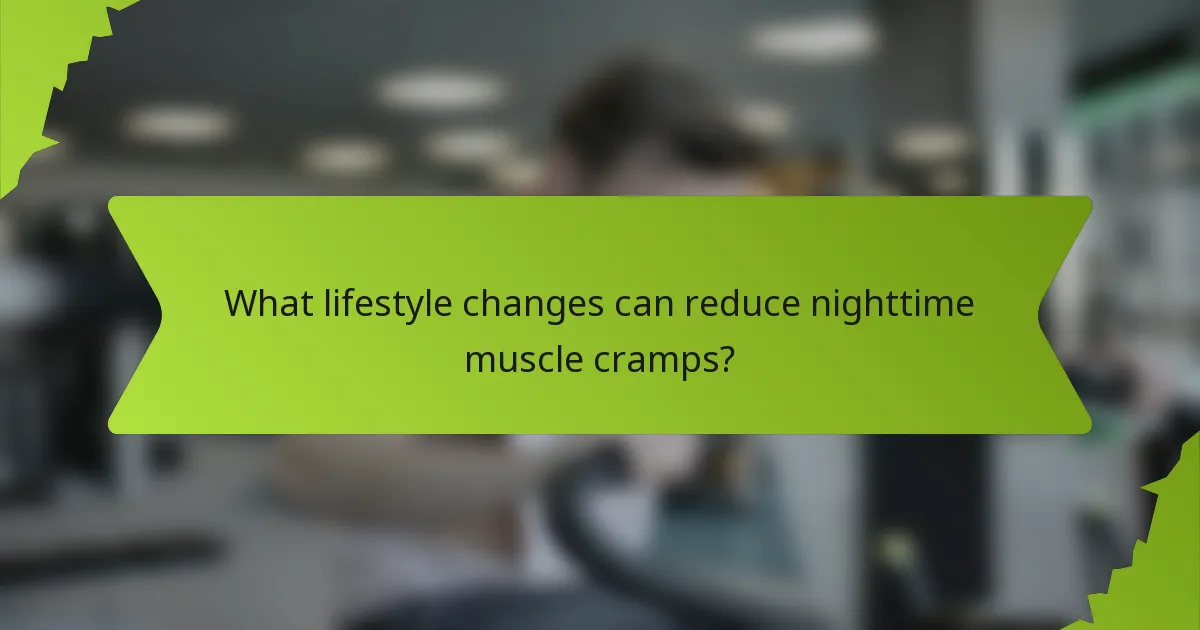 What lifestyle changes can reduce nighttime muscle cramps?